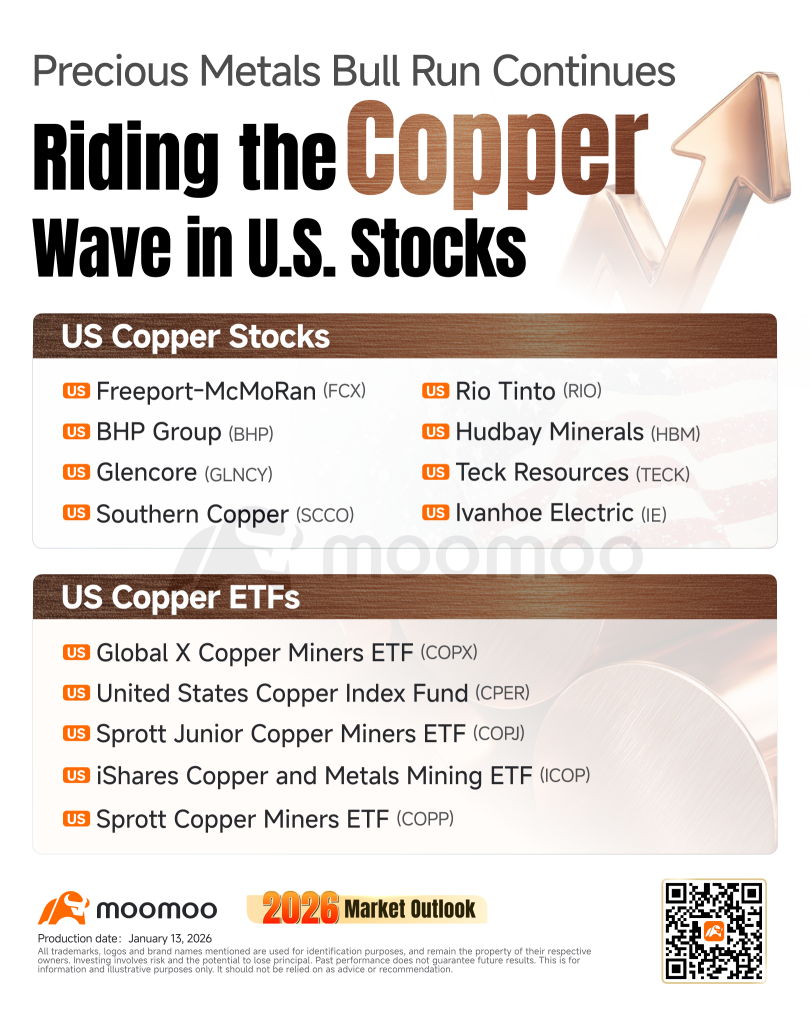 Precious Metals Bull Run Continues

Riding the Copper Wave in U.S. Stocks

US Copper Stocks

US Freeport-McMoRan (FCX)
US BHP Group (BHP)
US Glencore (GLNCY)
US Southern Copper (SCCO)
US Rio Tinto (RIO)
US Hudbay Minerals (HBM)
US Teck Resources (TECK)
US Ivanhoe Electric (IE)

moomoo

US Copper ETFs

US Global X Copper Miners ETF (COPX)
US United States Copper Index Fund (CPER)
US Sprott Junior Copper Miners ETF (COPJ)
US iShares Copper and Metals Mining ETF (ICOP)
US Sprott Copper Miners ETF (COPP)

moomoo

2026 Market Outlook

Production date: January 13, 2026

All trademarks, logos and brand names mentioned are used for identification purposes, and remain the property of their respective owners. Investing involves risk and the potential to lose principal. Past performance does not guarantee future results. This is for information and illustrative purposes only. It should not be relied on as advice or recommendation.